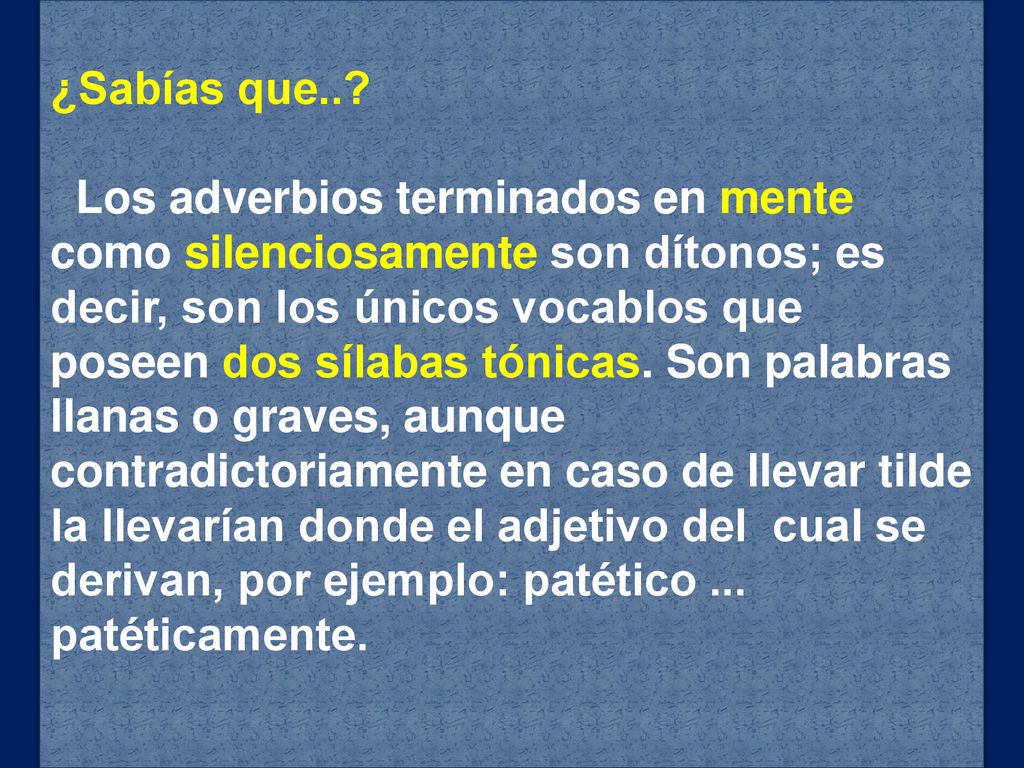 ¿Sabías que..?

Los adverbios terminados en mente como silenciosamente son dítonos; es decir, son los únicos vocablos que poseen dos sílabas tónicas. Son palabras llanas o graves, aunque contradictoriamente en caso de llevar tilde la llevarían donde el adjetivo del cual se derivan, por ejemplo: patético ... patéticamente.